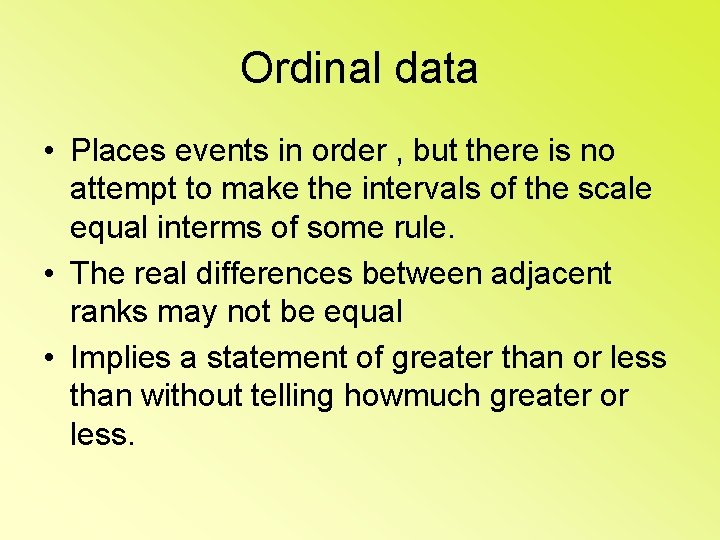 Ordinal data

• Places events in order , but there is no attempt to make the intervals of the scale equal interms of some rule.

• The real differences between adjacent ranks may not be equal

• Implies a statement of greater than or less than without telling howmuch greater or less.